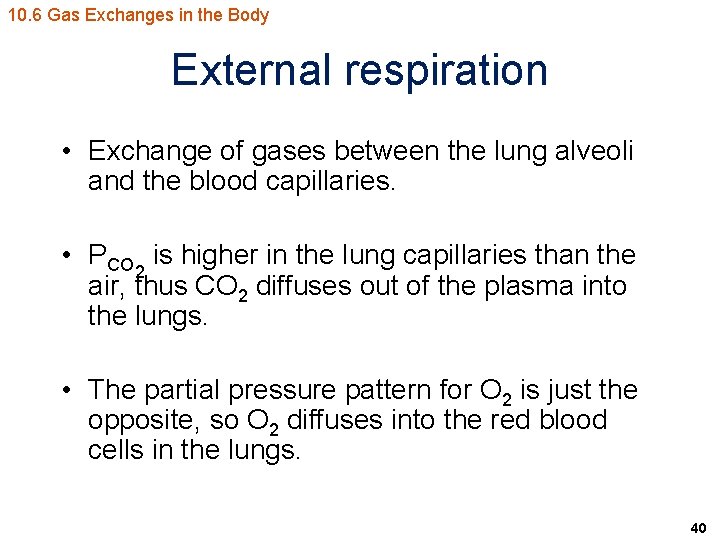 10.6 Gas Exchanges in the Body

External respiration

• Exchange of gases between the lung alveoli and the blood capillaries.

• $P_{CO_2}$ is higher in the lung capillaries than the air, thus $CO_2$ diffuses out of the plasma into the lungs.

• The partial pressure pattern for $O_2$ is just the opposite, so $O_2$ diffuses into the red blood cells in the lungs.

40